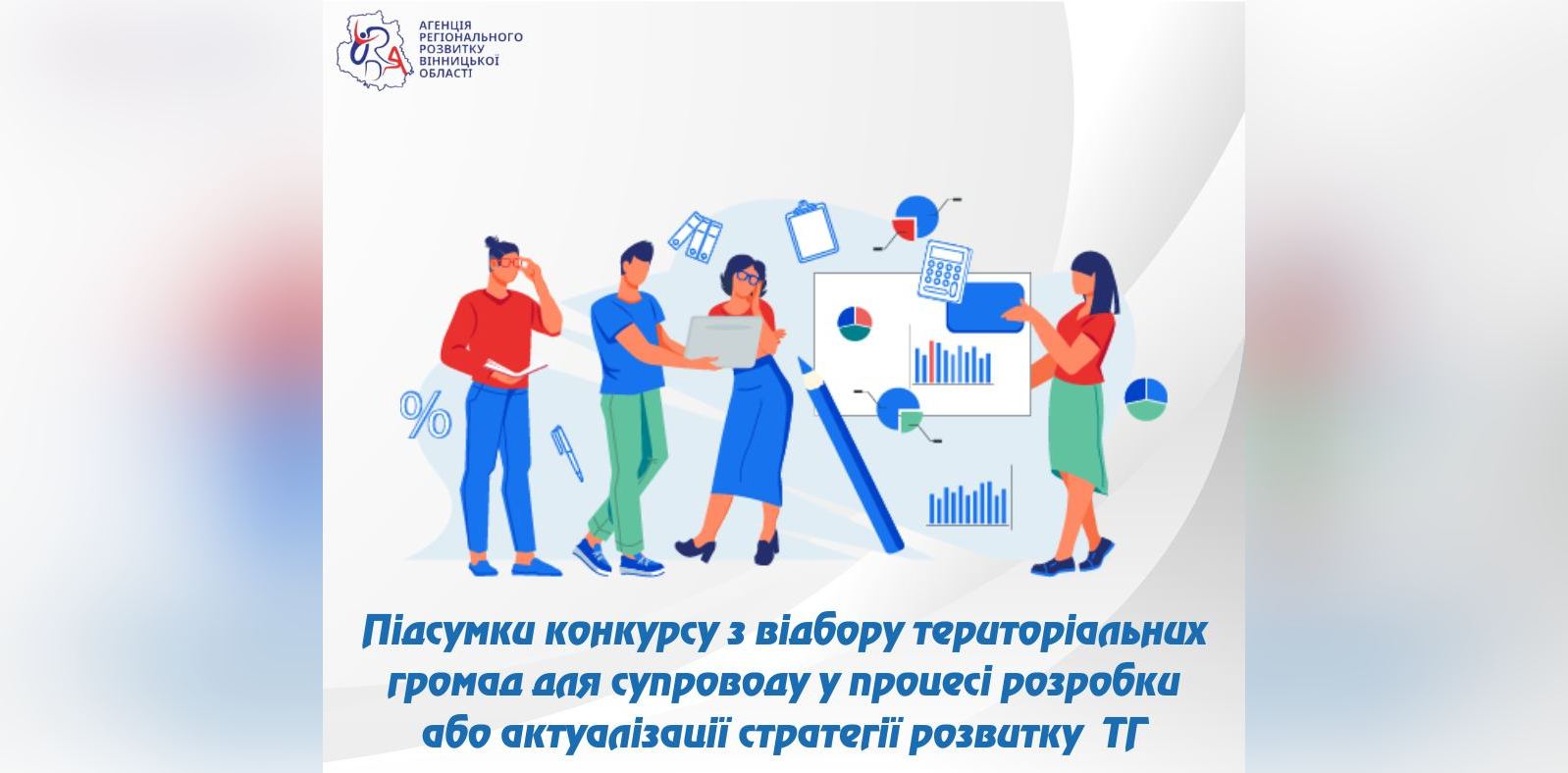 АГЕНЦІЯ РЕГІОНАЛЬНОГО РОЗВИТКУ ВІННИЦЬКОЇ ОБЛАСТІ

%

Підсумки конкурсу з відбору територіальних громад для супроводу у процесі розробки або актуалізації стратегії розвитку ТГ